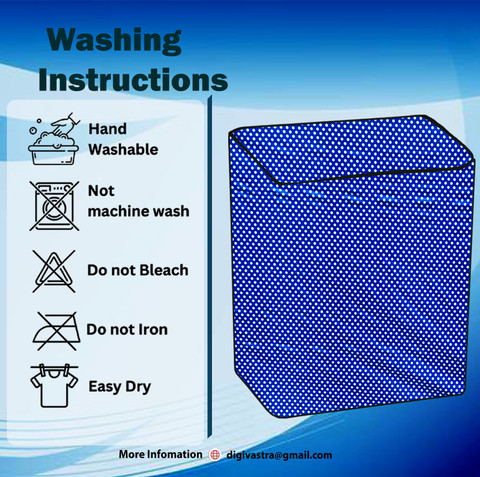 Washing Instructions

Hand Washable

Not machine wash

Do not Bleach

Do not Iron

Easy Dry

More Infomation digivastra@gmail.com